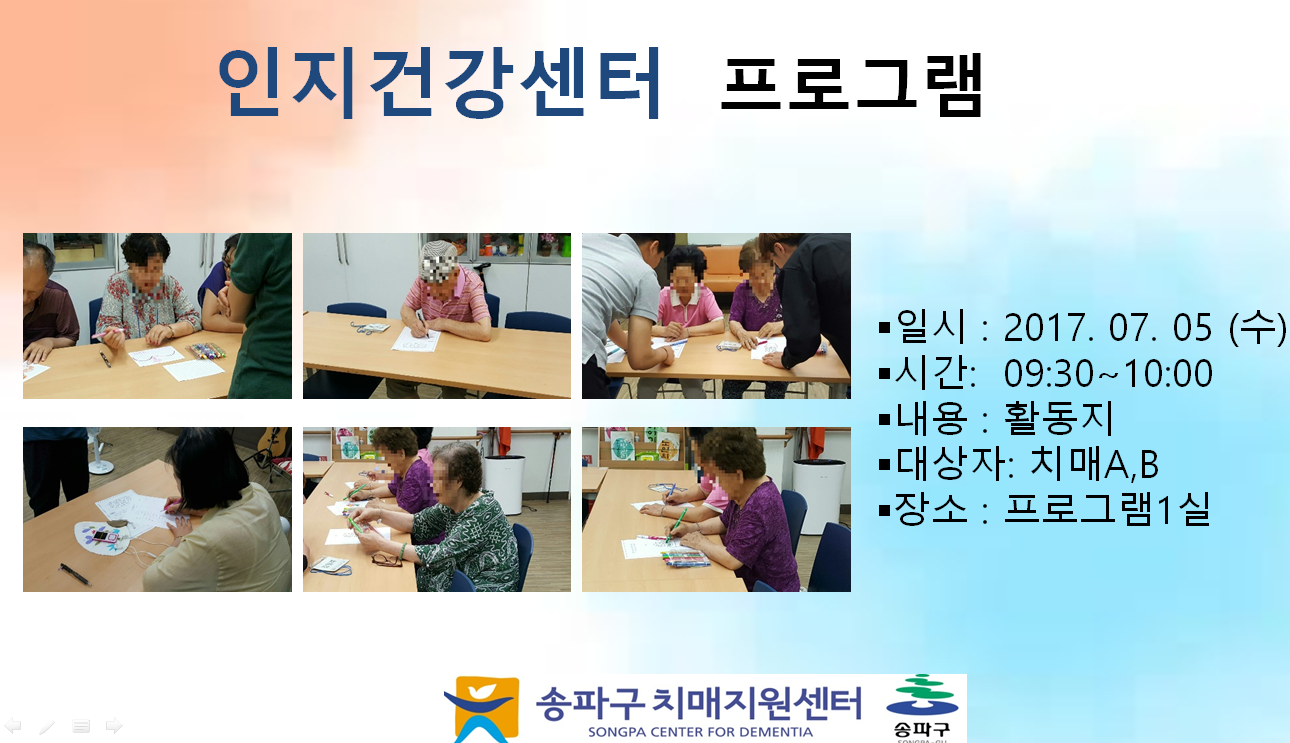 인지건강센터 프로그램

▪일시 : 2017. 07. 05 (수)
▪시간: 09:30~10:00
▪내용 : 활동지
▪대상자: 치매A,B
▪장소 : 프로그램1실

송파구 치매지원센터
SONGPA CENTER FOR DEMENTIA
송파구